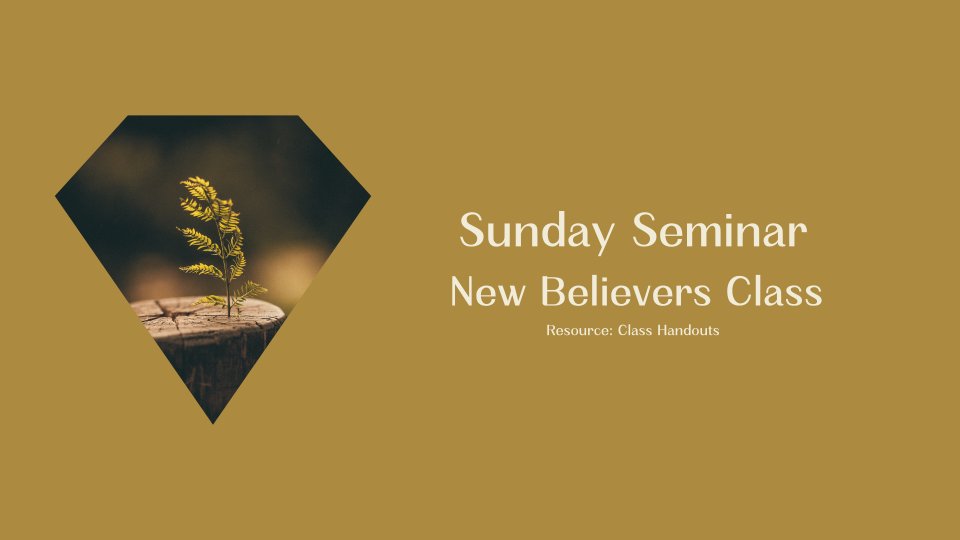 Sunday Seminar

New Believers Class

Resource: Class Handouts